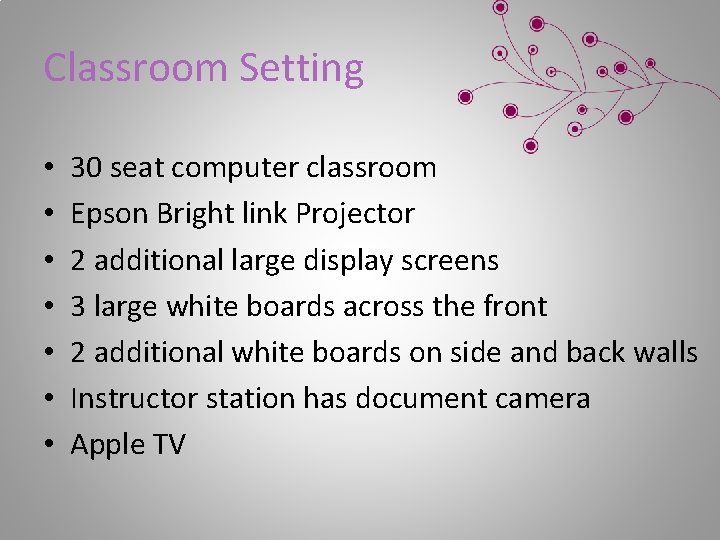 Classroom Setting

• 30 seat computer classroom
• Epson Bright link Projector
• 2 additional large display screens
• 3 large white boards across the front
• 2 additional white boards on side and back walls
• Instructor station has document camera
• Apple TV